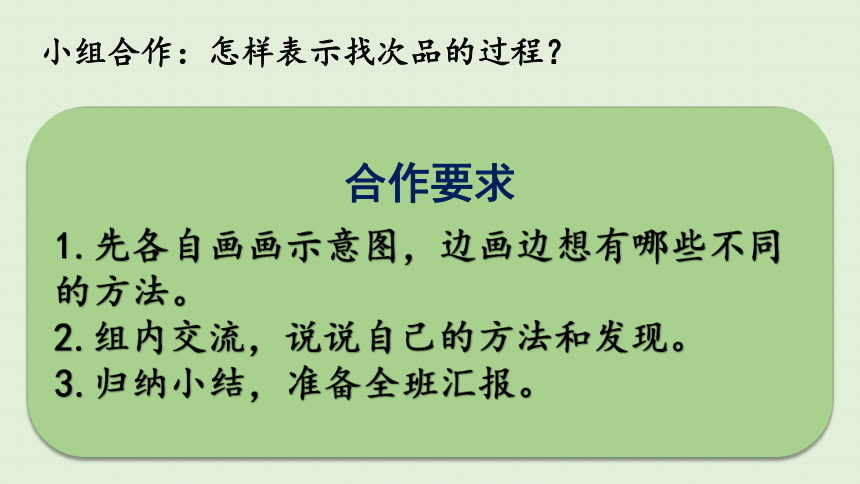 小组合作：怎样表示找次品的过程？

合作要求

1. 先各自画画示意图，边画边想有哪些不同的方法。
2. 组内交流，说说自己的方法和发现。
3. 归纳小结，准备全班汇报。